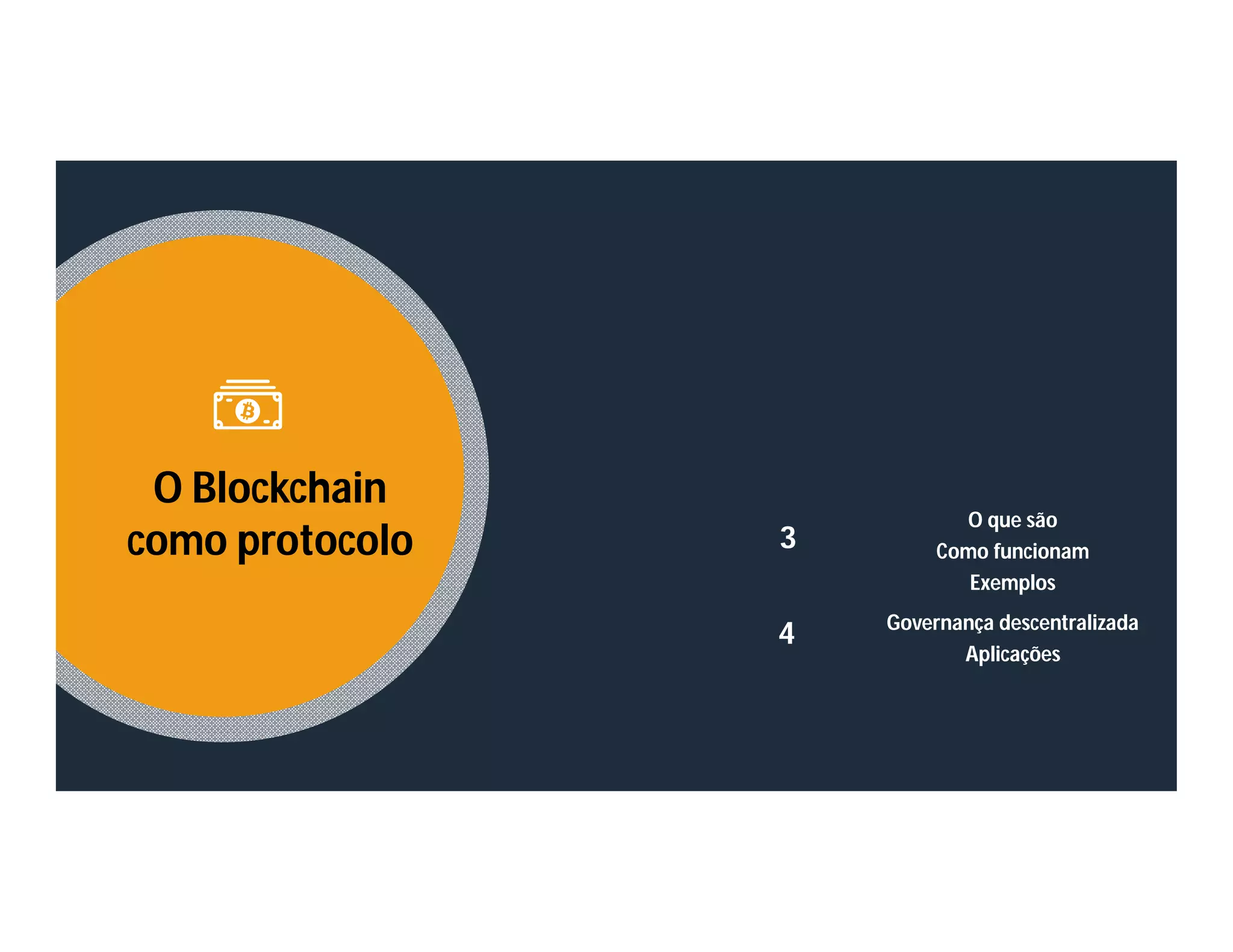 O Blockchain como protocolo

3

O que são
Como funcionam
Exemplos

4

Governança descentralizada
Aplicações